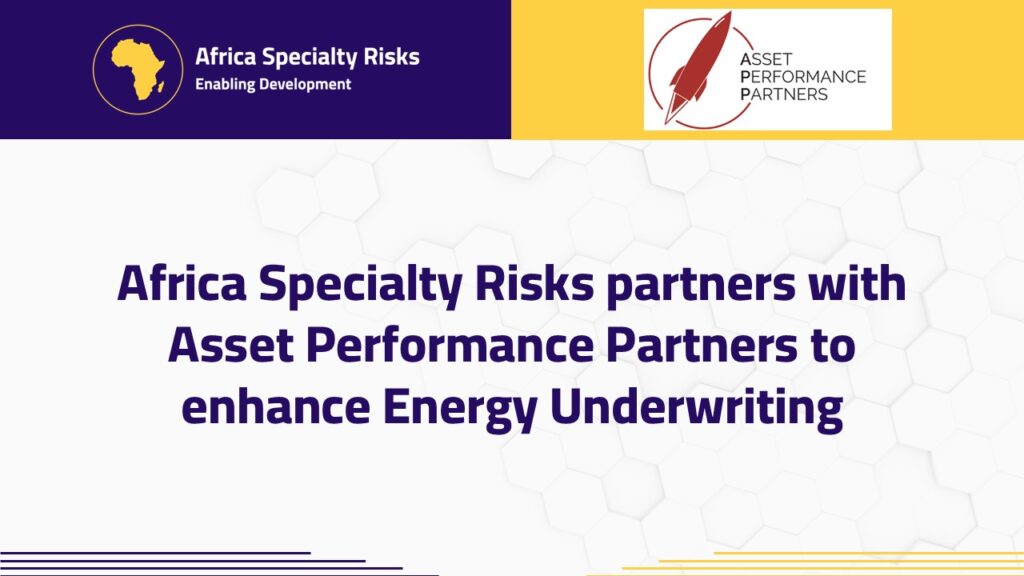 Africa Specialty Risks
Enabling Development

ASSET
PERFORMANCE
PARTNERS

Africa Specialty Risks partners with Asset Performance Partners to enhance Energy Underwriting